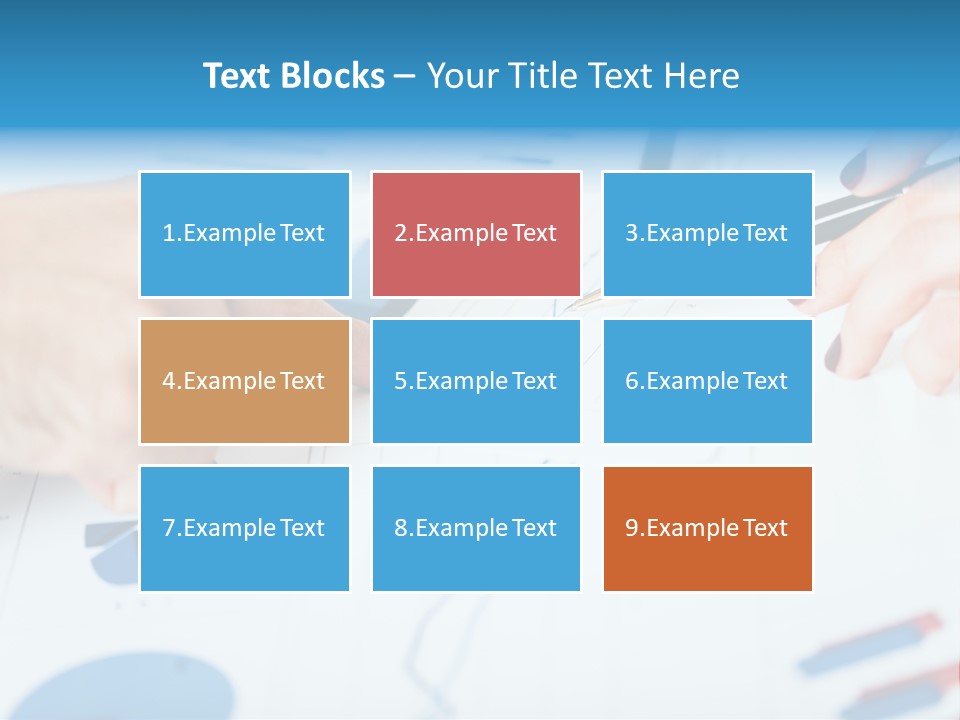 Text Blocks – Your Title Text Here

1.Example Text

2.Example Text

3.Example Text

4.Example Text

5.Example Text

6.Example Text

7.Example Text

8.Example Text

9.Example Text